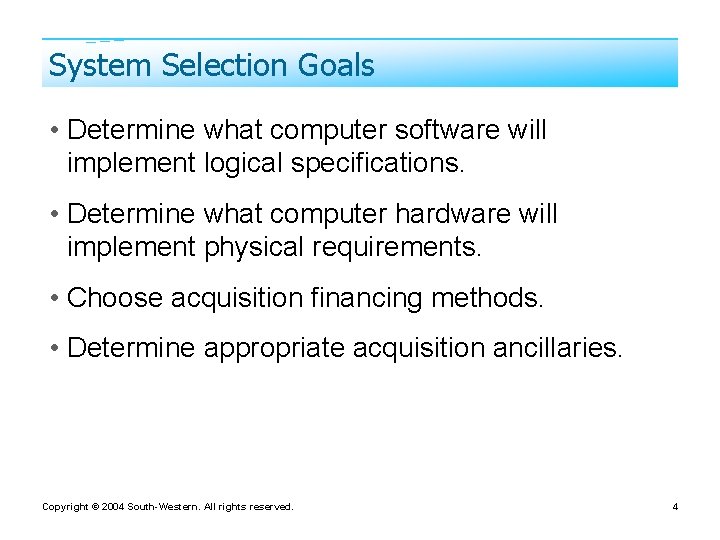 System Selection Goals

• Determine what computer software will implement logical specifications.

• Determine what computer hardware will implement physical requirements.

• Choose acquisition financing methods.

• Determine appropriate acquisition ancillaries.

Copyright © 2004 South-Western. All rights reserved.

4